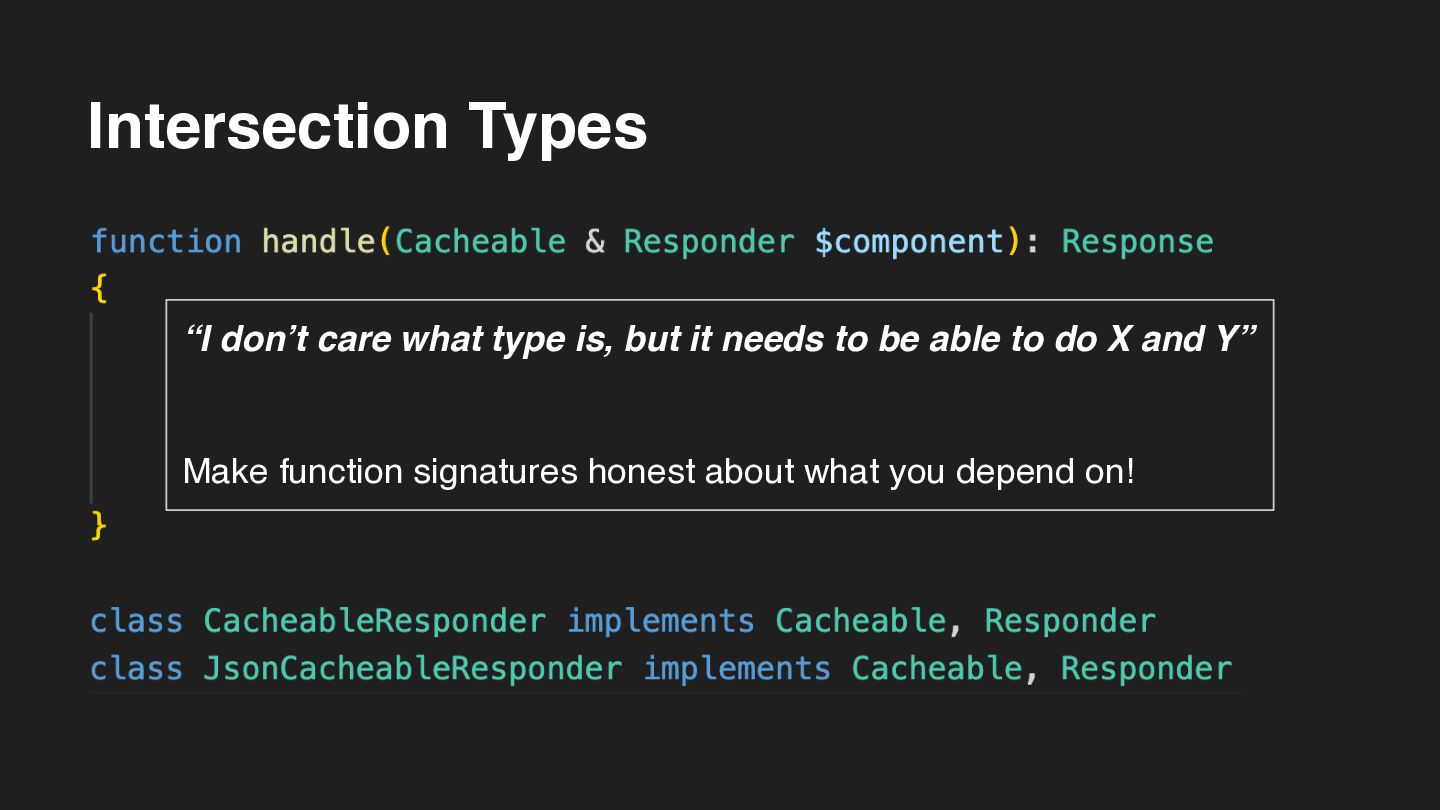 Intersection Types

function handle(Cacheable & Responder $component): Response
{

“I don’t care what type is, but it needs to be able to do X and Y”

Make function signatures honest about what you depend on!

}

class CacheableResponder implements Cacheable, Responder
class JsonCacheableResponder implements Cacheable, Responder